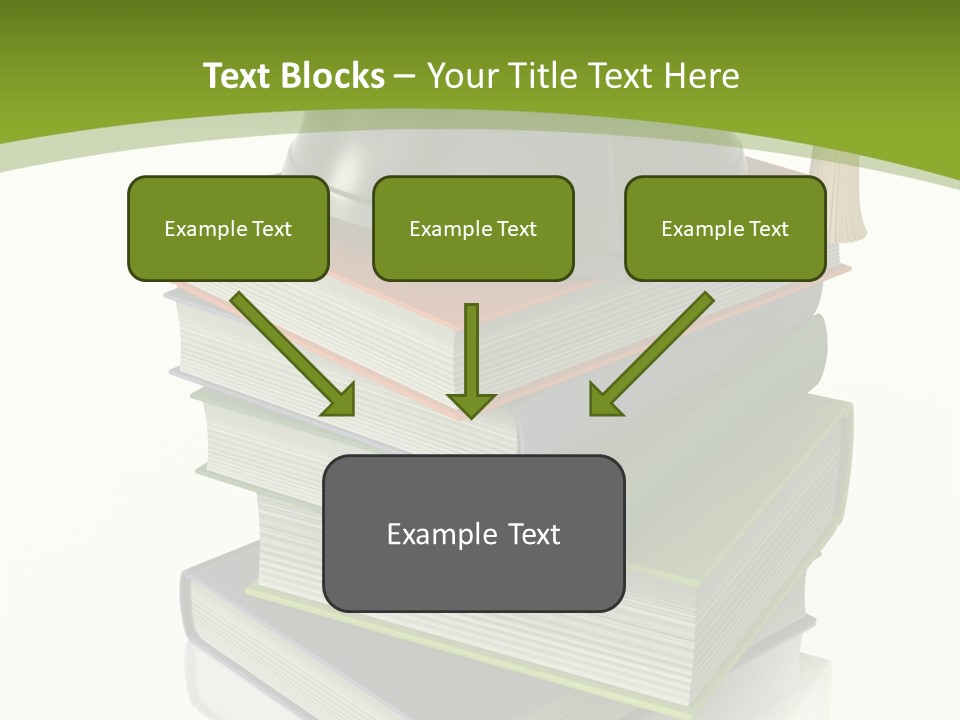 Text Blocks – Your Title Text Here

Example Text

Example Text

Example Text

Example Text